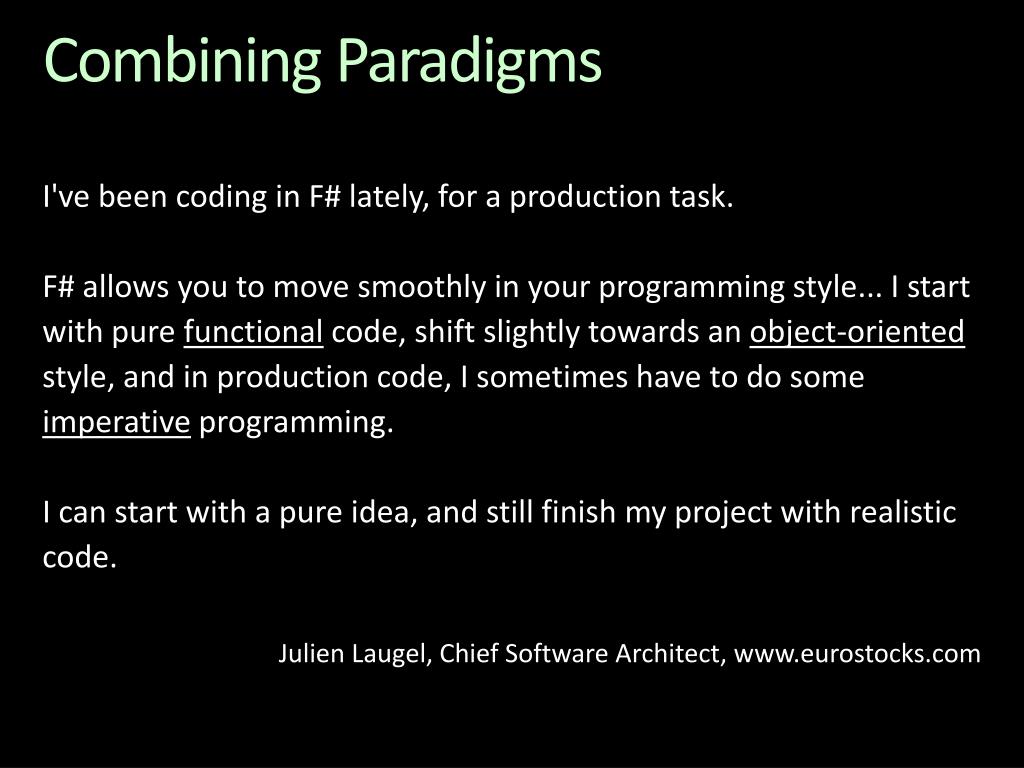 Combining Paradigms

I've been coding in F# lately, for a production task.

F# allows you to move smoothly in your programming style... I start with pure functional code, shift slightly towards an object-oriented style, and in production code, I sometimes have to do some imperative programming.

I can start with a pure idea, and still finish my project with realistic code.

Julien Laugel, Chief Software Architect, www.eurostocks.com